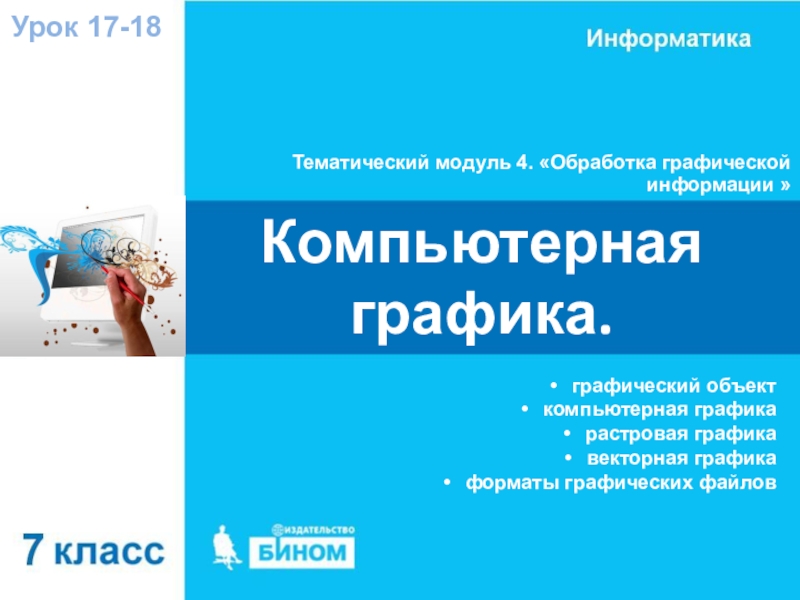 Урок 17-18

Информатика

Тематический модуль 4. «Обработка графической информации »

Компьютерная графика.

• графический объект
• компьютерная графика
• растровая графика
• векторная графика
• форматы графических файлов

7 класс

ИЗДАТЕЛЬСТВО
БИНОМ